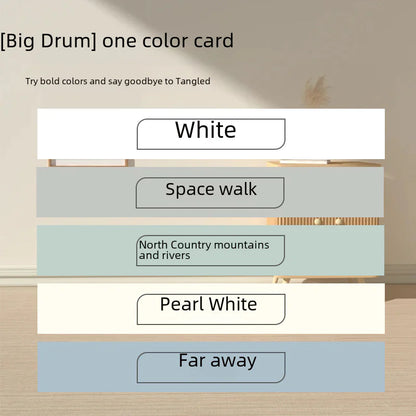 [Big Drum] one color card

Try bold colors and say goodbye to Tangled

White

Space walk

North Country mountains and rivers

Pearl White

Far away